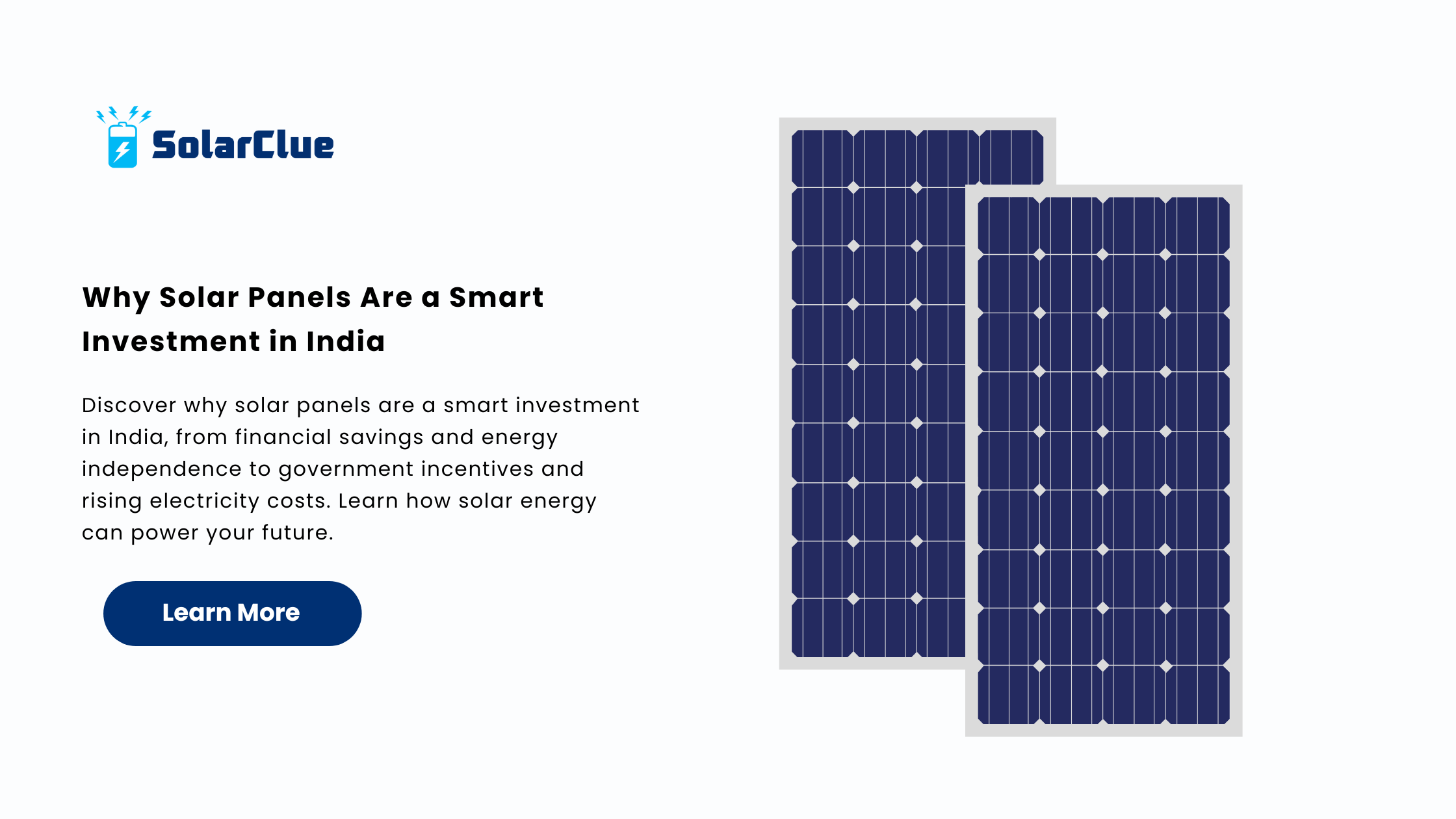 SolarClue

Why Solar Panels Are a Smart Investment in India

Discover why solar panels are a smart investment in India, from financial savings and energy independence to government incentives and rising electricity costs. Learn how solar energy can power your future.

Learn More